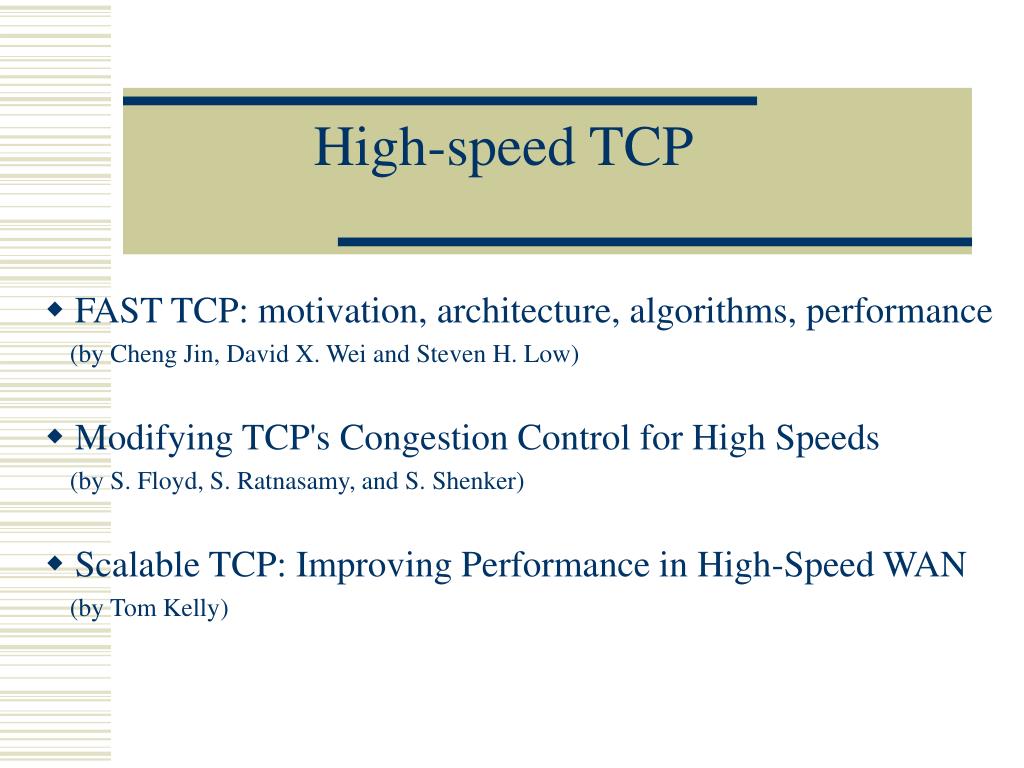 High-speed TCP

◆ FAST TCP: motivation, architecture, algorithms, performance
(by Cheng Jin, David X. Wei and Steven H. Low)

◆ Modifying TCP's Congestion Control for High Speeds
(by S. Floyd, S. Ratnasamy, and S. Shenker)

◆ Scalable TCP: Improving Performance in High-Speed WAN
(by Tom Kelly)